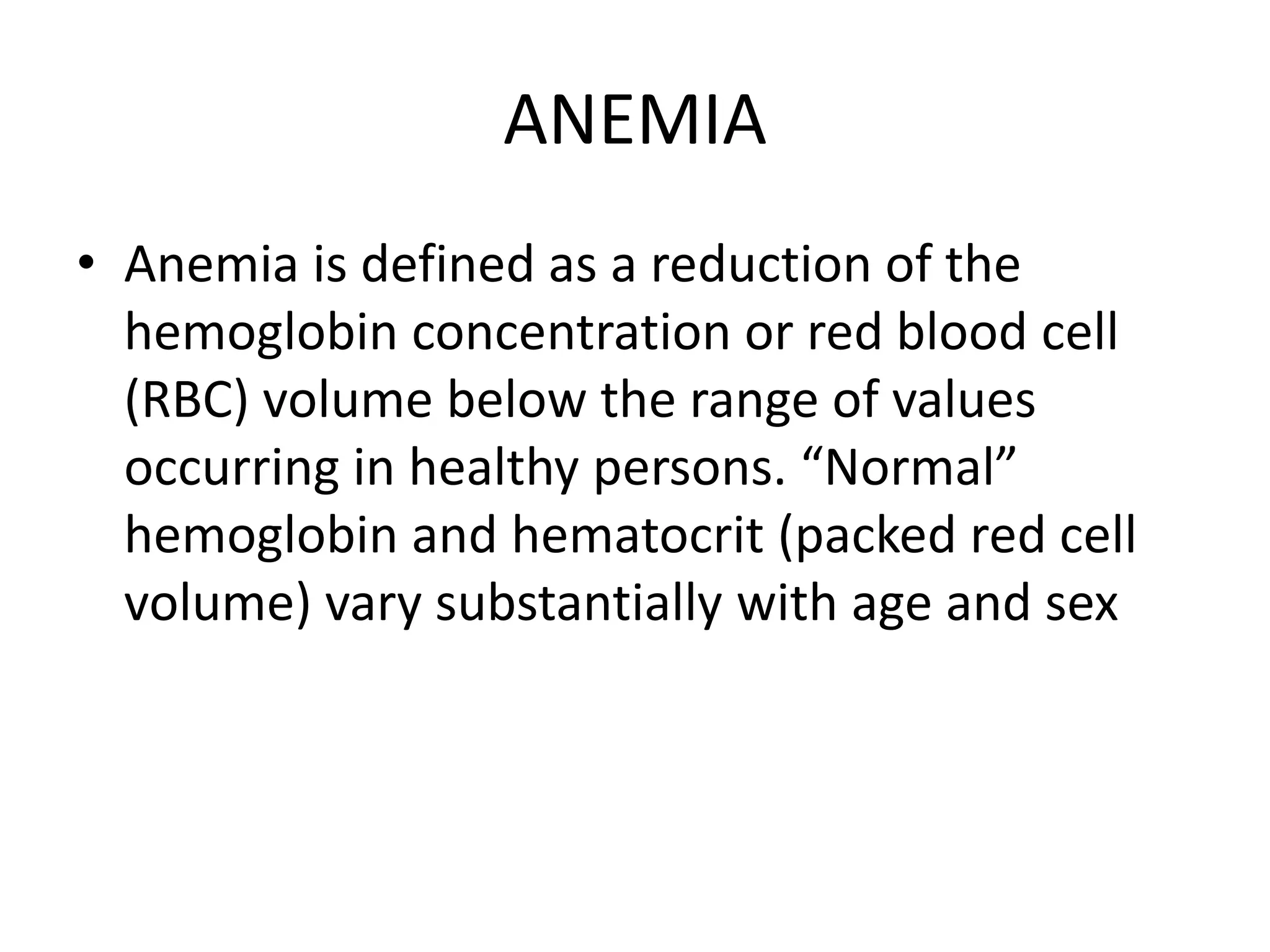 ANEMIA

• Anemia is defined as a reduction of the hemoglobin concentration or red blood cell (RBC) volume below the range of values occurring in healthy persons. “Normal” hemoglobin and hematocrit (packed red cell volume) vary substantially with age and sex